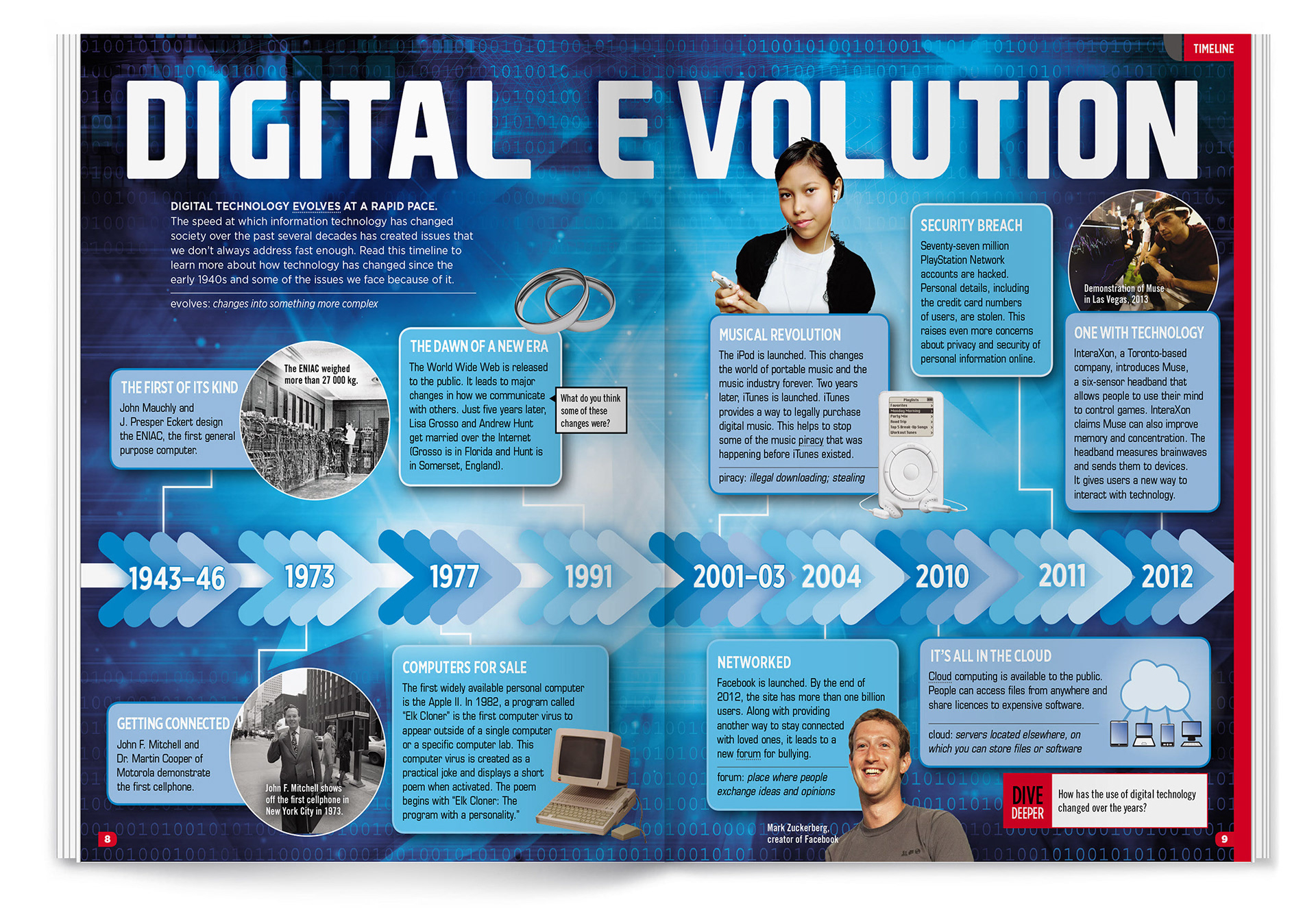 TIMELINE

DIGITAL EVOLUTION

DIGITAL TECHNOLOGY EVOLVES AT A RAPID PACE.
The speed at which information technology has changed society over the past several decades has created issues that we don't always address fast enough. Read this timeline to learn more about how technology has changed since the early 1940s and some of the issues we face because of it.

evolves: changes into something more complex

THE FIRST OF ITS KIND
John Mauchly and J. Presper Eckert design the ENIAC, the first general purpose computer.

The ENIAC weighed more than 27 000 kg.

THE DAWN OF A NEW ERA
The World Wide Web is released to the public. It leads to major changes in how we communicate with others. Just five years later, Lisa Grosso and Andrew Hunt get married over the Internet (Grosso is in Florida and Hunt is in Somerset, England).

What do you think some of these changes were?

MUSICAL REVOLUTION
The iPod is launched. This changes the world of portable music and the music industry forever. Two years later, iTunes is launched. iTunes provides a way to legally purchase digital music. This helps to stop some of the music piracy that was happening before iTunes existed.

piracy: illegal downloading; stealing

Playlists
Favorites
Monday Morning
Party Mix
Road Trip
Top 5 Break-Up Songs
Workout Tunes

SECURITY BREACH
Seventy-seven million PlayStation Network accounts are hacked. Personal details, including the credit card numbers of users, are stolen. This raises even more concerns about privacy and security of personal information online.

Demonstration of Muse in Las Vegas, 2013

ONE WITH TECHNOLOGY
InteraXon, a Toronto-based company, introduces Muse, a six-sensor headband that allows people to use their mind to control games. InteraXon claims Muse can also improve memory and concentration. The headband measures brainwaves and sends them to devices. It gives users a new way to interact with technology.

1943–46 1973 1977 1991 2001–03 2004 2010 2011 2012

GETTING CONNECTED
John F. Mitchell and Dr. Martin Cooper of Motorola demonstrate the first cellphone.

John F. Mitchell shows off the first cellphone in New York City in 1973.

COMPUTERS FOR SALE
The first widely available personal computer is the Apple II. In 1982, a program called "Elk Cloner" is the first computer virus to appear outside of a single computer or a specific computer lab. This computer virus is created as a practical joke and displays a short poem when activated. The poem begins with "Elk Cloner: The program with a personality."

NETWORKED
Facebook is launched. By the end of 2012, the site has more than one billion users. Along with providing another way to stay connected with loved ones, it leads to a new forum for bullying.

forum: place where people exchange ideas and opinions

Mark Zuckerberg, creator of Facebook

IT'S ALL IN THE CLOUD
Cloud computing is available to the public. People can access files from anywhere and share licences to expensive software.

cloud: servers located elsewhere, on which you can store files or software

DIVE DEEPER
How has the use of digital technology changed over the years?

8

9